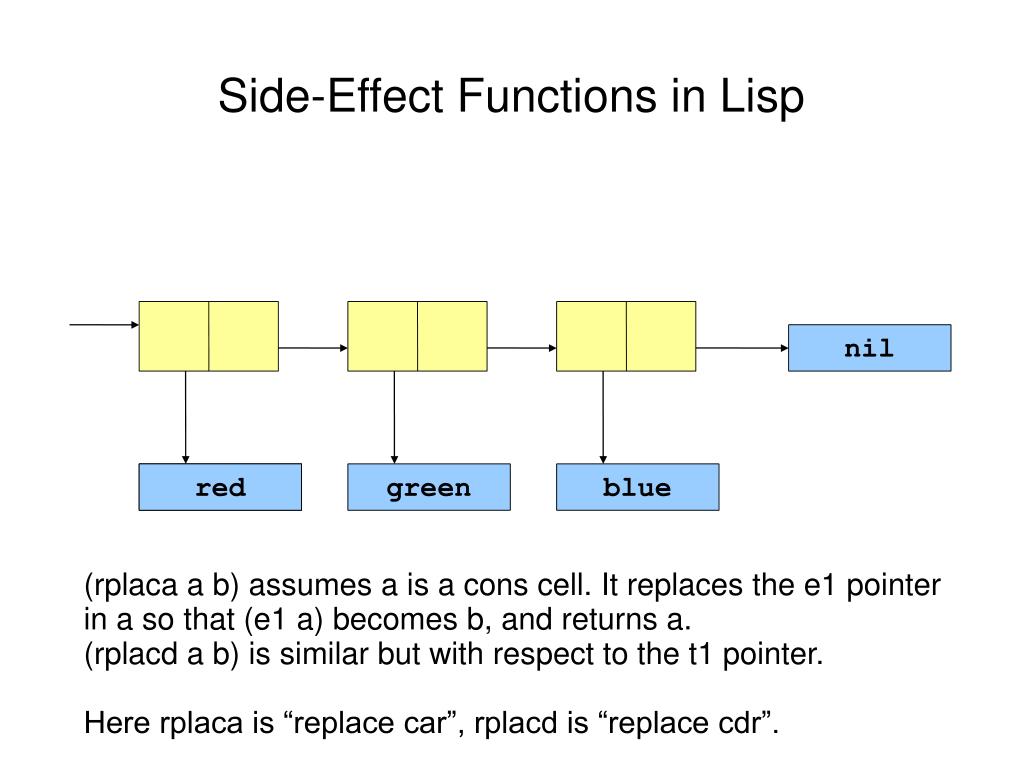 Side-Effect Functions in Lisp

nil

red

green

blue

(rplaca a b) assumes a is a cons cell. It replaces the e1 pointer in a so that (e1 a) becomes b, and returns a.
(rplacd a b) is similar but with respect to the t1 pointer.

Here rplaca is “replace car”, rplacd is “replace cdr”.